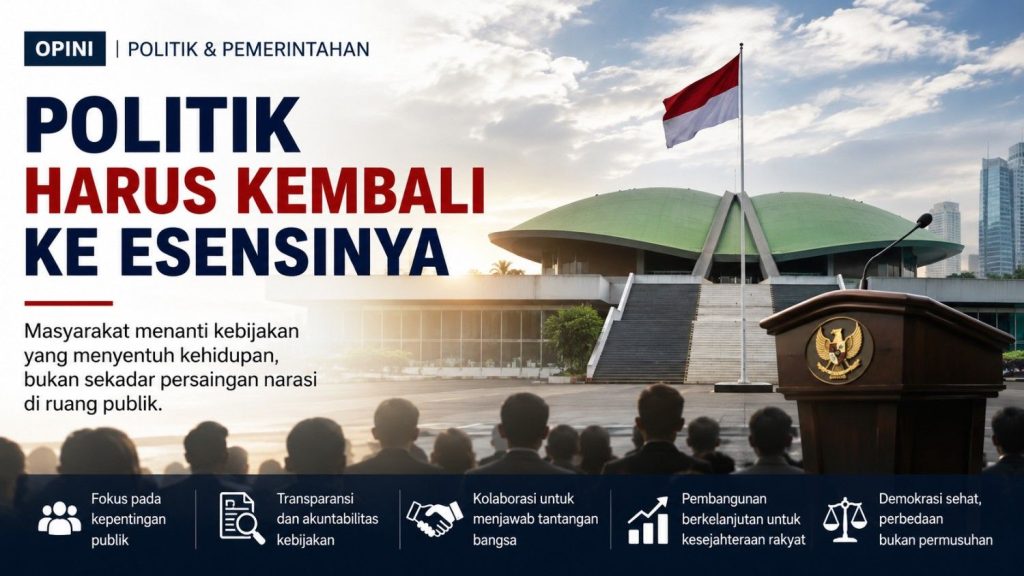 OPINI | POLITIK & PEMERINTAHAN

POLITIK HARUS KEMBALI KE ESENSINYA

Masyarakat menanti kebijakan yang menyentuh kehidupan, bukan sekadar persaingan narasi di ruang publik.

Fokus pada kepentingan publik

Transparansi dan akuntabilitas kebijakan

Kolaborasi untuk menjawab tantangan bangsa

Pembangunan berkelanjutan untuk kesejahteraan rakyat

Demokrasi sehat, perbedaan bukan permusuhan